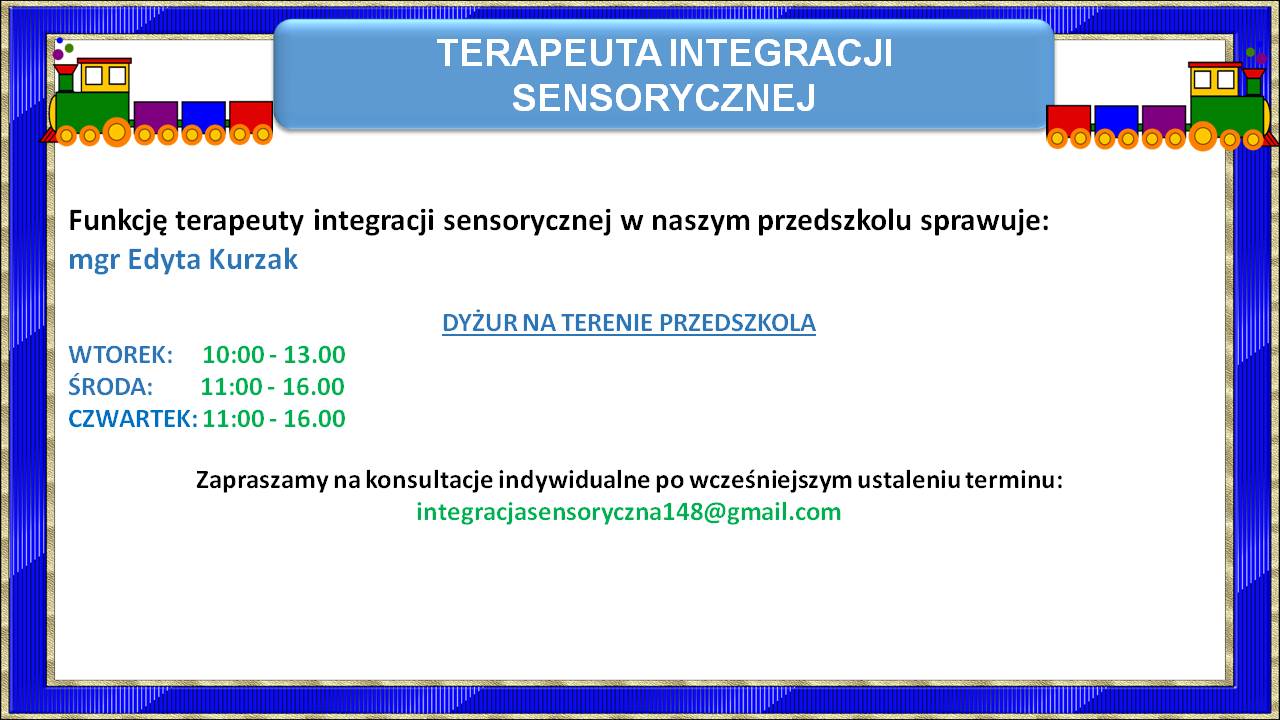 TERAPEUTA INTEGRACJI SENSORYCZNEJ

Funkcję terapeuty integracji sensorycznej w naszym przedszkolu sprawuje:
mgr Edyta Kurzak

DYŻUR NA TERENIE PRZEDSZKOLA

WTOREK: 10:00 - 13.00
ŚRODA: 11:00 - 16.00
CZWARTEK: 11:00 - 16.00

Zapraszamy na konsultacje indywidualne po wcześniejszym ustaleniu terminu:
integracjasensoryczna148@gmail.com